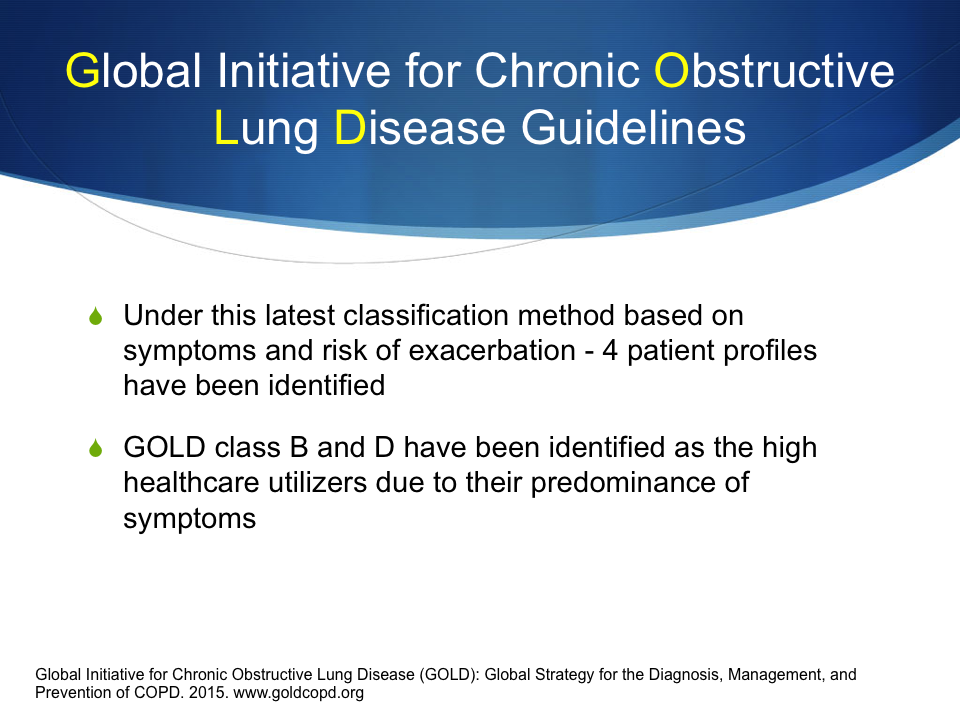 Global Initiative for Chronic Obstructive Lung Disease Guidelines

Under this latest classification method based on symptoms and risk of exacerbation - 4 patient profiles have been identified

GOLD class B and D have been identified as the high healthcare utilizers due to their predominance of symptoms

Global Initiative for Chronic Obstructive Lung Disease (GOLD): Global Strategy for the Diagnosis, Management, and Prevention of COPD. 2015. www.goldcopd.org